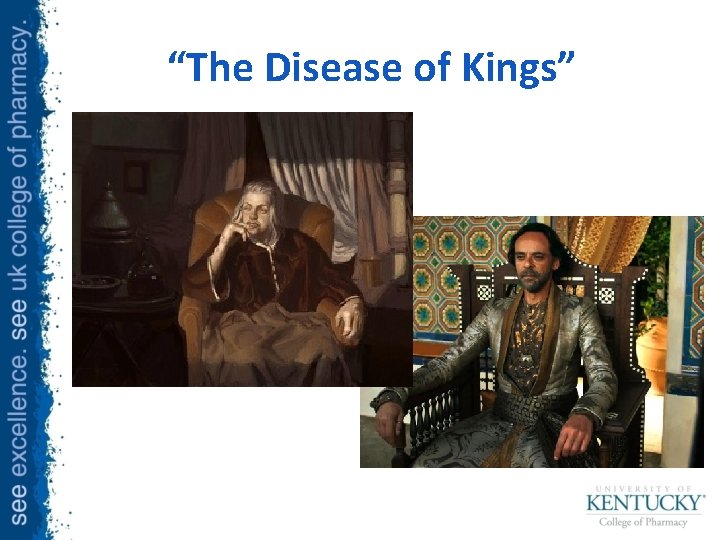 see excellence. see uk college of pharmacy.

“The Disease of Kings”

UNIVERSITY OF
KENTUCKY®
College of Pharmacy